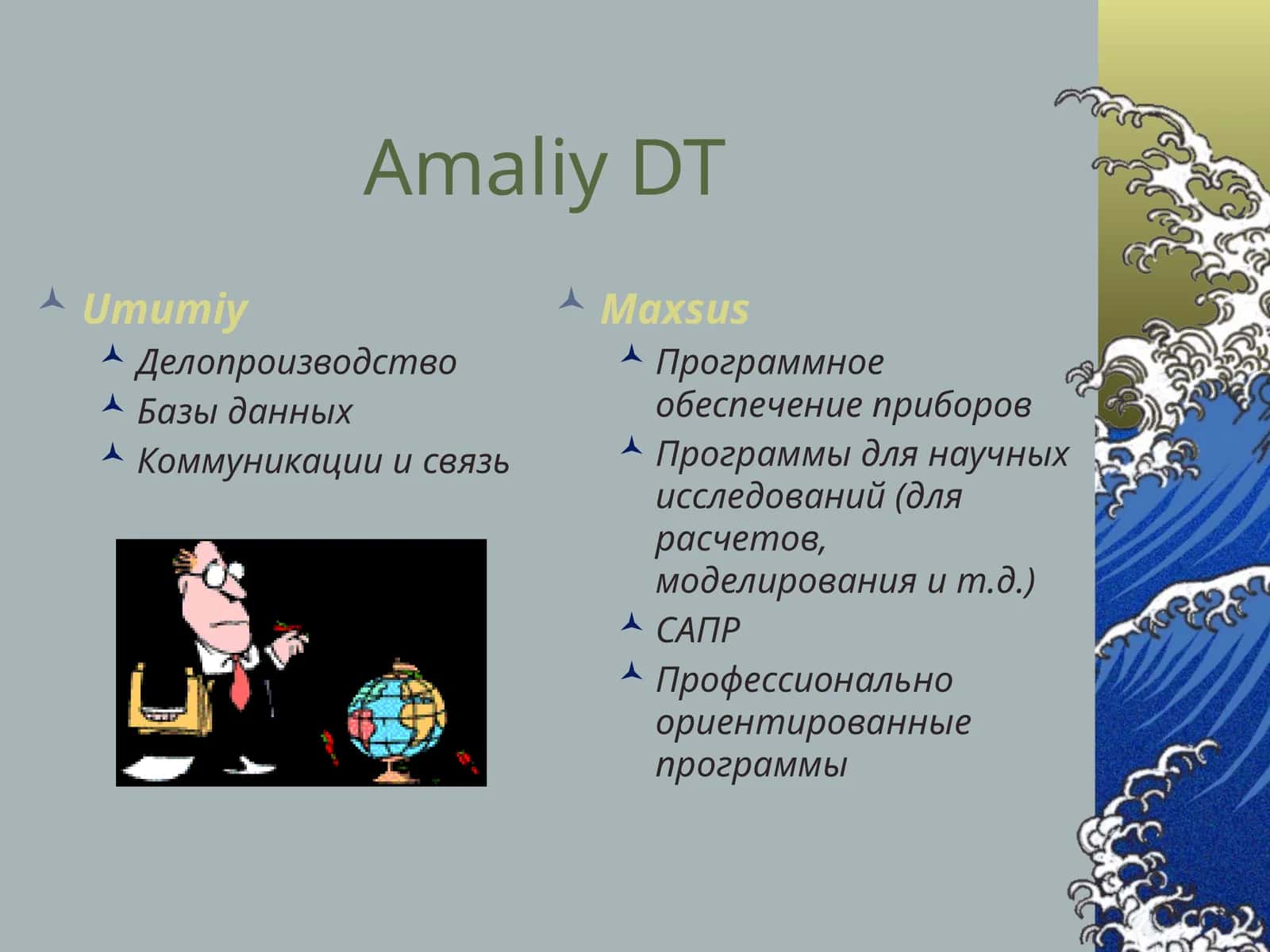 Amaliy DT

Umumiy
Делопроизводство
Базы данных
Коммуникации и связь

Maxsus
Программное обеспечение приборов
Программы для научных исследований (для расчетов, моделирования и т.д.)
САПР
Профессионально ориентированные программы